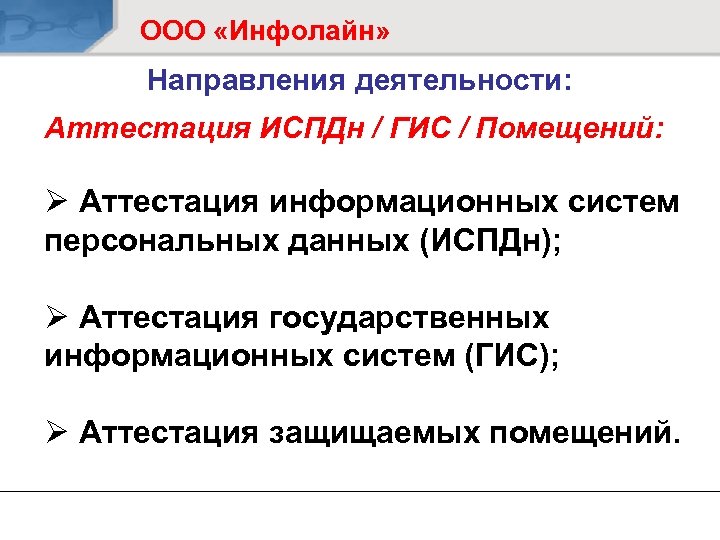 ООО «Инфолайн»

Направления деятельности:

Аттестация ИСПДн / ГИС / Помещений:

➢ Аттестация информационных систем персональных данных (ИСПДн);

➢ Аттестация государственных информационных систем (ГИС);

➢ Аттестация защищаемых помещений.